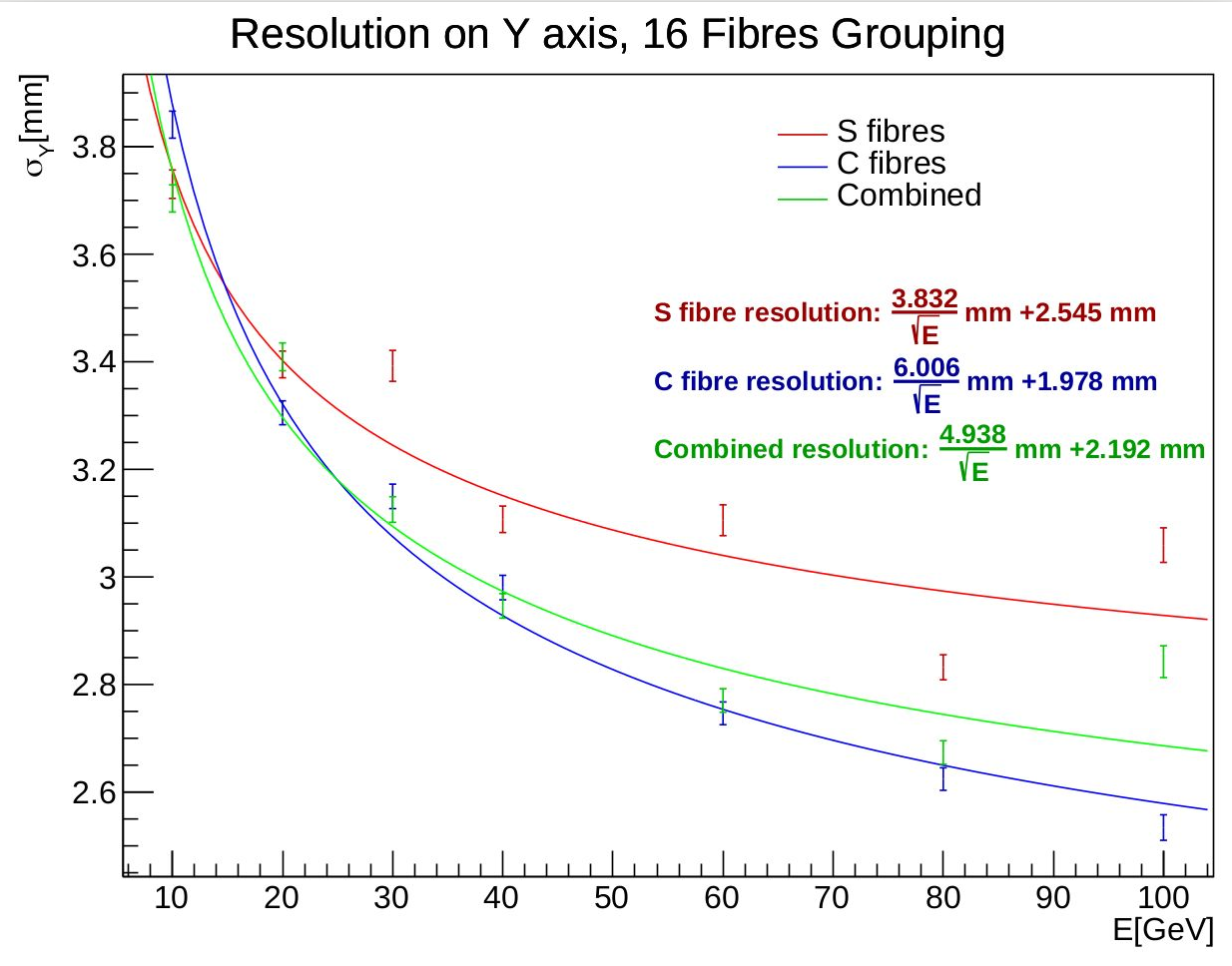 Resolution on Y axis, 16 Fibres Grouping

$\sigma_Y$[mm]

3.8
3.6
3.4
3.2
3
2.8
2.6

S fibres
C fibres
Combined

S fibre resolution: $\frac{3.832}{\sqrt{E}}$ mm +2.545 mm

C fibre resolution: $\frac{6.006}{\sqrt{E}}$ mm +1.978 mm

Combined resolution: $\frac{4.938}{\sqrt{E}}$ mm +2.192 mm

10 20 30 40 50 60 70 80 90 100

E[GeV]